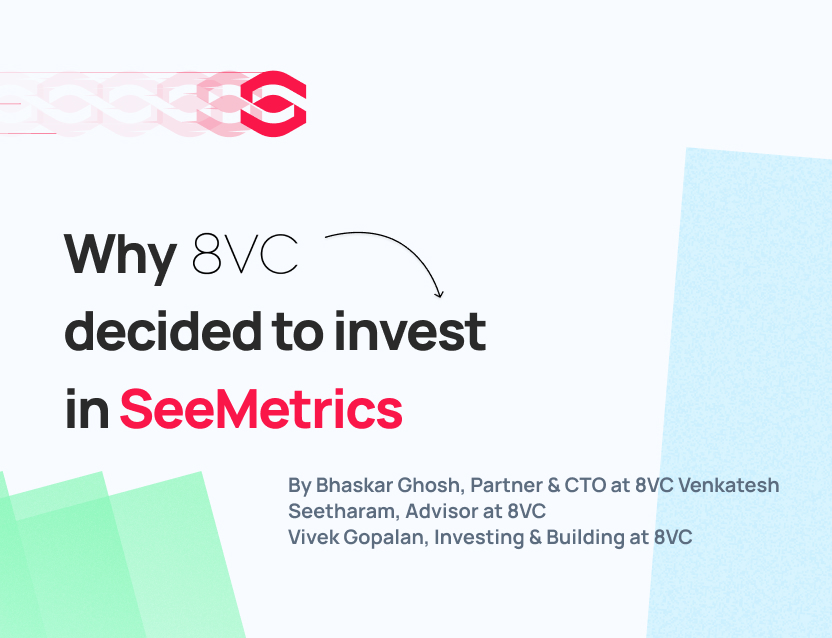 Why 8VC decided to invest in SeeMetrics

By Bhaskar Ghosh, Partner & CTO at 8VC Venkatesh Seetharam, Advisor at 8VC
Vivek Gopalan, Investing & Building at 8VC